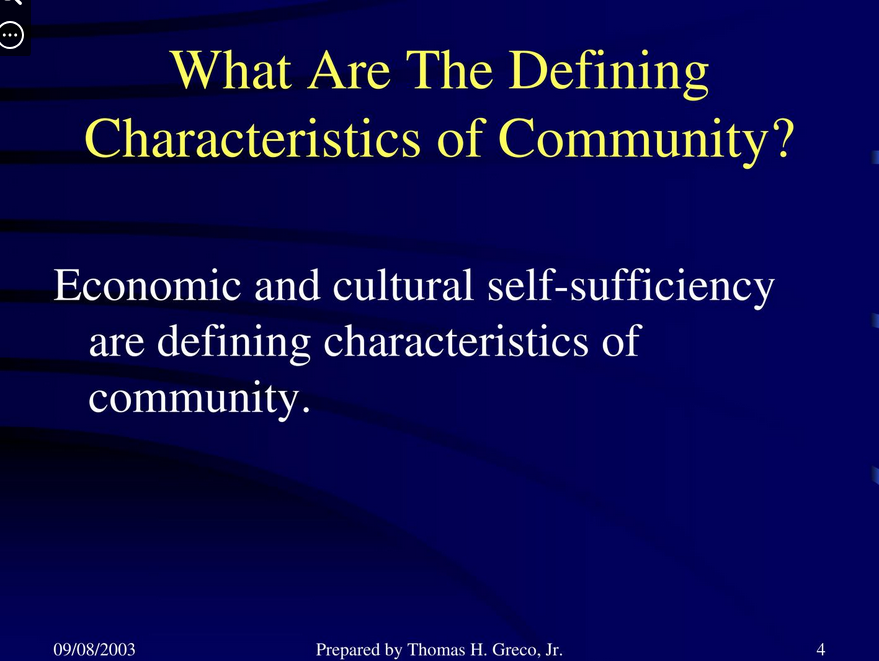 What Are The Defining Characteristics of Community?

Economic and cultural self-sufficiency are defining characteristics of community.

09/08/2003

Prepared by Thomas H. Greco, Jr.

4